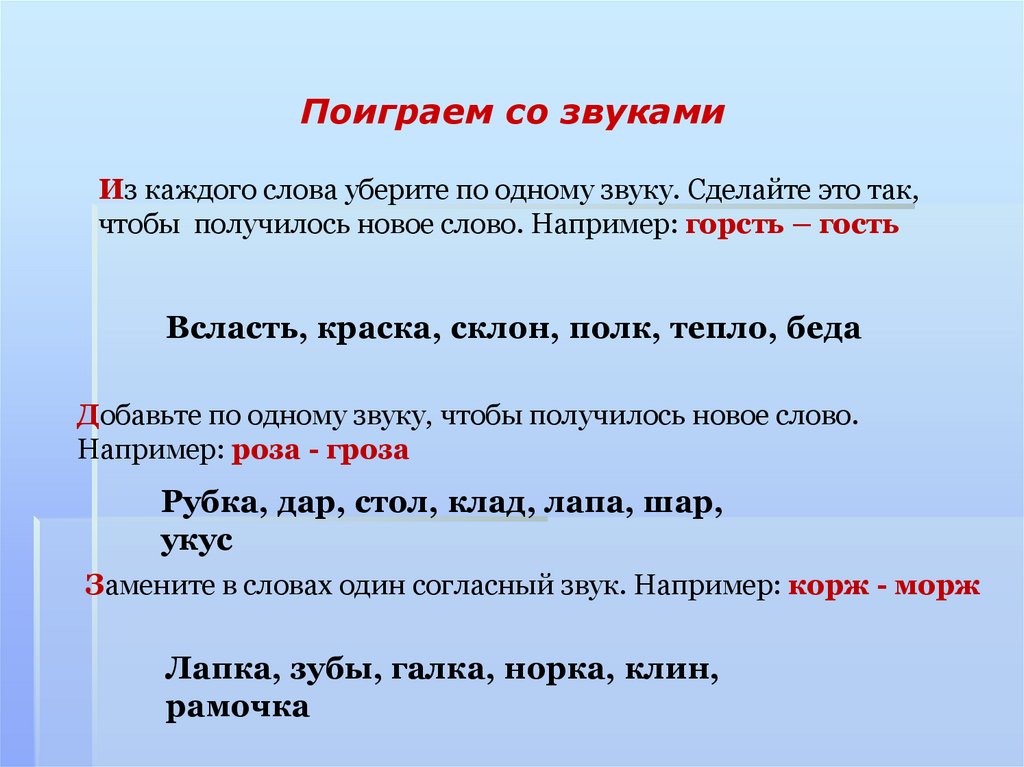 Поиграем со звуками

Из каждого слова уберите по одному звуку. Сделайте это так, чтобы получилось новое слово. Например: горсть – гость

Всласть, краска, склон, полк, тепло, беда

Добавьте по одному звуку, чтобы получилось новое слово. Например: роза - гроза

Рубка, дар, стол, клад, лапа, шар, укус

Замените в словах один согласный звук. Например: корж - морж

Лапка, зубы, галка, норка, клин, рамочка